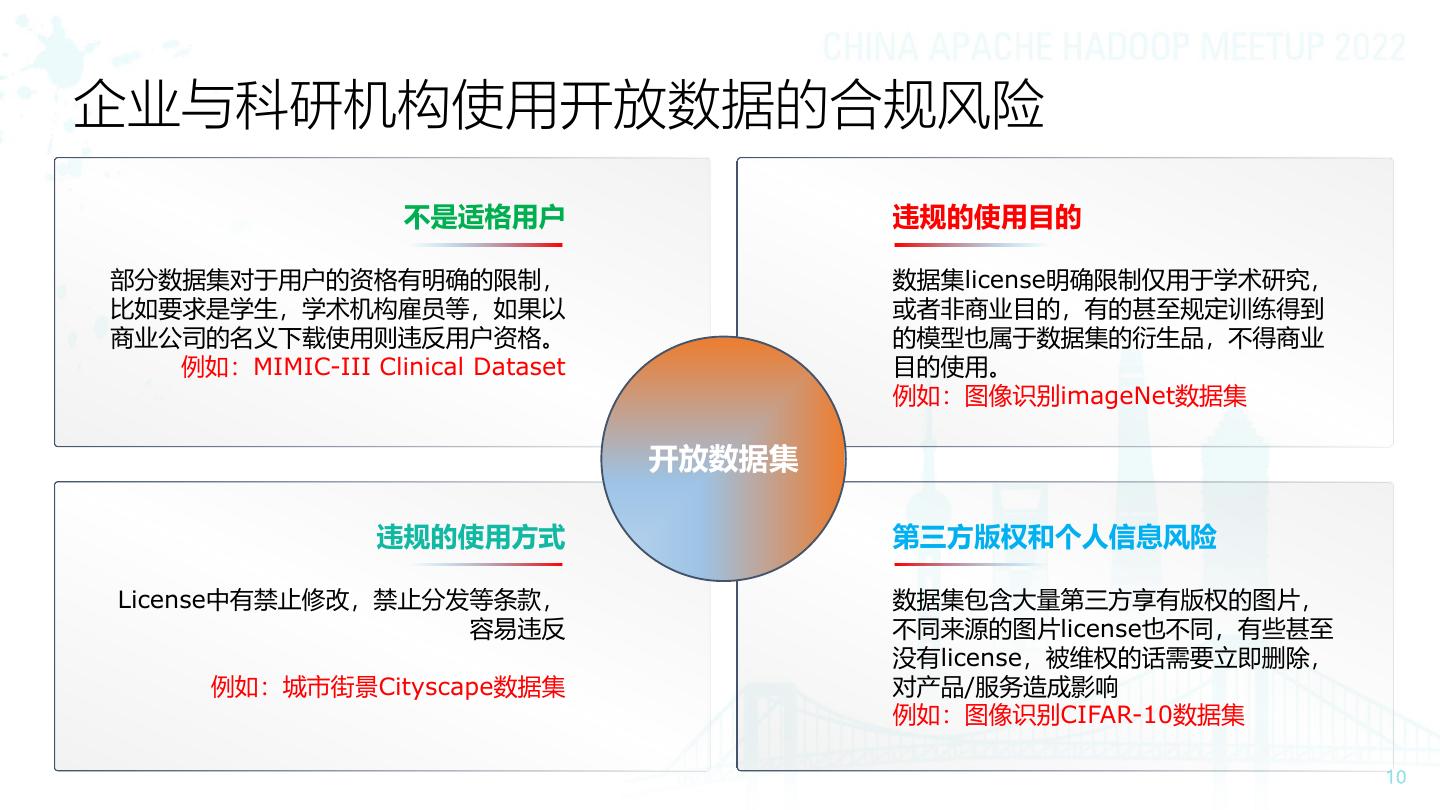 CHINA APACHE HADOOP MEETUP 2022

企业与科研机构使用开放数据的合规风险

不是适格用户

部分数据集对于用户的资格有明确的限制，比如要求是学生，学术机构雇员等，如果以商业公司的名义下载使用则违反用户资格。
例如：MIMIC-III Clinical Dataset

违规的使用目的

数据集license明确限制仅用于学术研究，或者非商业目的，有的甚至规定训练得到的模型也属于数据集的衍生品，不得商业目的使用。
例如：图像识别imageNet数据集

开放数据集

违规的使用方式

License中有禁止修改，禁止分发等条款，容易违反

例如：城市街景Cityscape数据集

第三方版权和个人信息风险

数据集包含大量第三方享有版权的图片，不同来源的图片license也不同，有些甚至没有license，被维权的话需要立即删除，对产品/服务造成影响
例如：图像识别CIFAR-10数据集

10